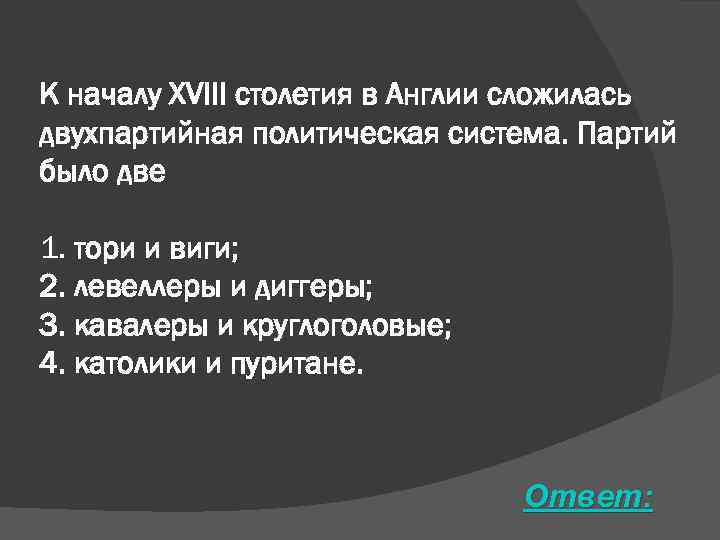 К началу XVIII столетия в Англии сложилась двухпартийная политическая система. Партий было две

1. тори и виги;
2. левеллеры и диггеры;
3. кавалеры и круглоголовые;
4. католики и пуритане.

Ответ: